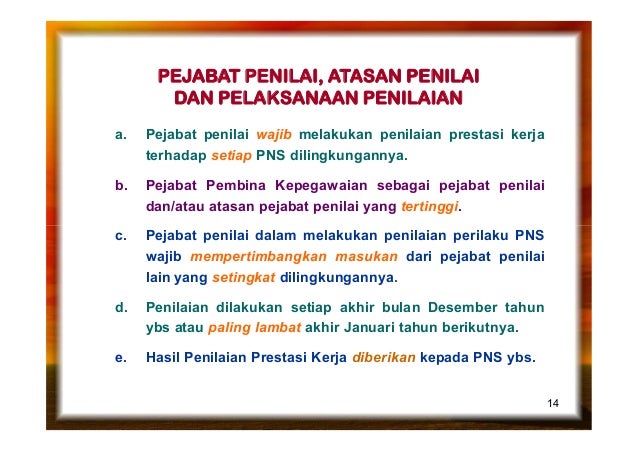 PEJABAT PENILAI, ATASAN PENILAI DAN PELAKSANAAN PENILAIAN

a. Pejabat penilai wajib melakukan penilaian prestasi kerja terhadap setiap PNS dilingkungannya.

b. Pejabat Pembina Kepegawaian sebagai pejabat penilai dan/atau atasan pejabat penilai yang tertinggi.

c. Pejabat penilai dalam melakukan penilaian perilaku PNS wajib mempertimbangkan masukan dari pejabat penilai lain yang setingkat dilingkungannya.

d. Penilaian dilakukan setiap akhir bulan Desember tahun ybs atau paling lambat akhir Januari tahun berikutnya.

e. Hasil Penilaian Prestasi Kerja diberikan kepada PNS ybs.

14